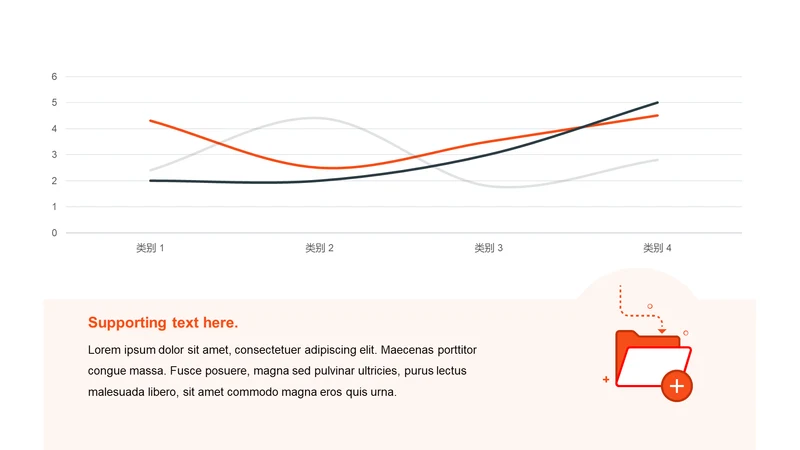 6
5
4
3
2
1
0

类别 1
类别 2
类别 3
类别 4

Supporting text here.

Lorem ipsum dolor sit amet, consectetuer adipiscing elit. Maecenas porttitor congue massa. Fusce posuere, magna sed pulvinar ultricies, purus lectus malesuada libero, sit amet commodo magna eros quis urna.